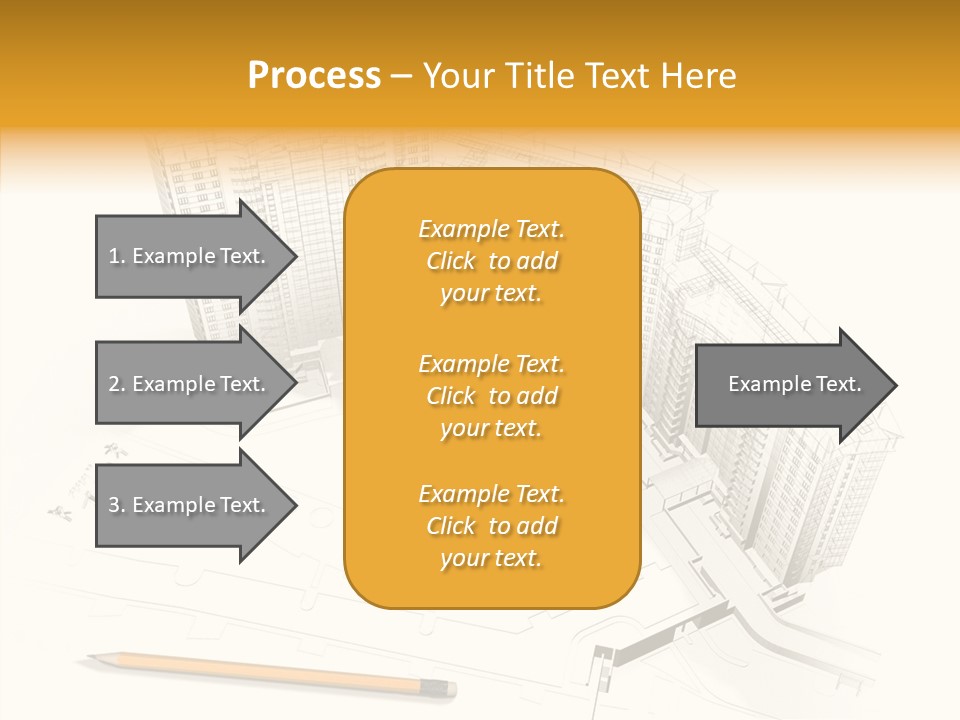 Process – Your Title Text Here

1. Example Text.

2. Example Text.

3. Example Text.

Example Text. Click to add your text.

Example Text. Click to add your text.

Example Text. Click to add your text.

Example Text.